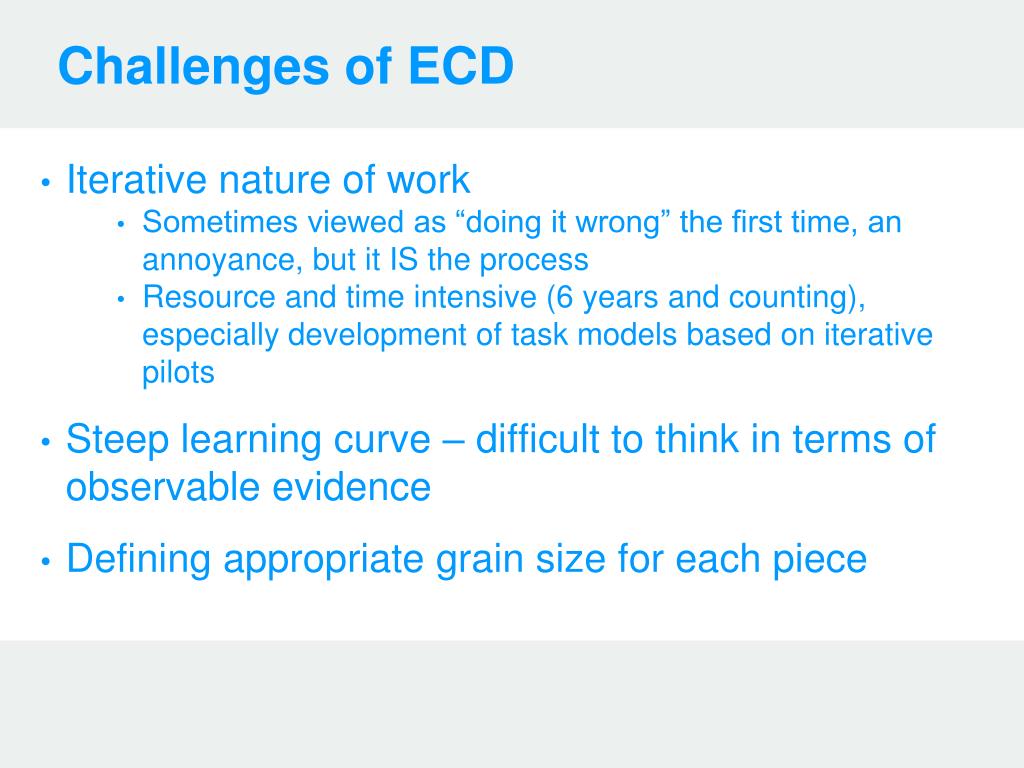 Challenges of ECD

• Iterative nature of work
  • Sometimes viewed as “doing it wrong” the first time, an annoyance, but it IS the process
  • Resource and time intensive (6 years and counting), especially development of task models based on iterative pilots

• Steep learning curve – difficult to think in terms of observable evidence

• Defining appropriate grain size for each piece